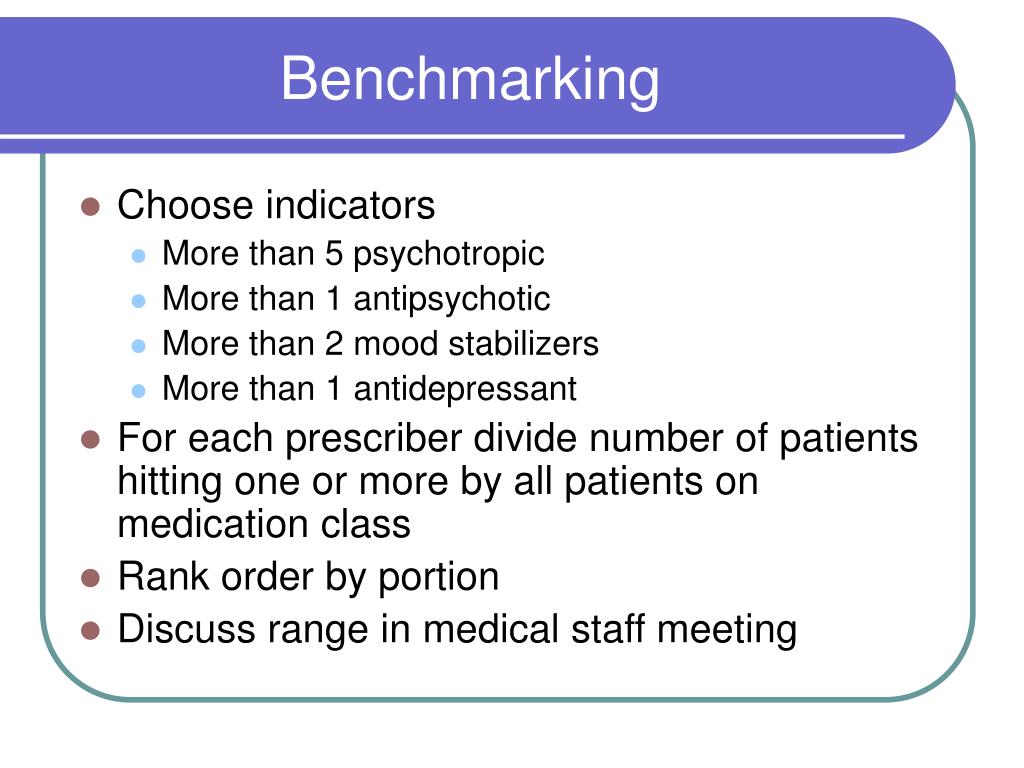 Benchmarking

- Choose indicators
  - More than 5 psychotropic
  - More than 1 antipsychotic
  - More than 2 mood stabilizers
  - More than 1 antidepressant
- For each prescriber divide number of patients hitting one or more by all patients on medication class
- Rank order by portion
- Discuss range in medical staff meeting